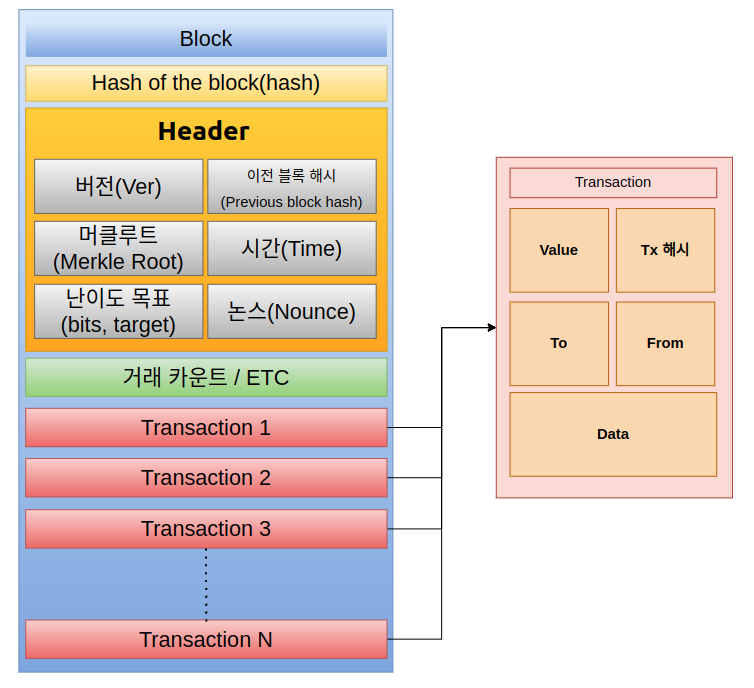 Block

Hash of the block(hash)

Header

버전(Ver)

이전 블록 해시 (Previous block hash)

머클루트 (Merkle Root)

시간(Time)

난이도 목표 (bits, target)

논스(Nounce)

거래 카운트 / ETC

Transaction 1

Transaction 2

Transaction 3

Transaction N

Transaction

Value

Tx 해시

To

From

Data